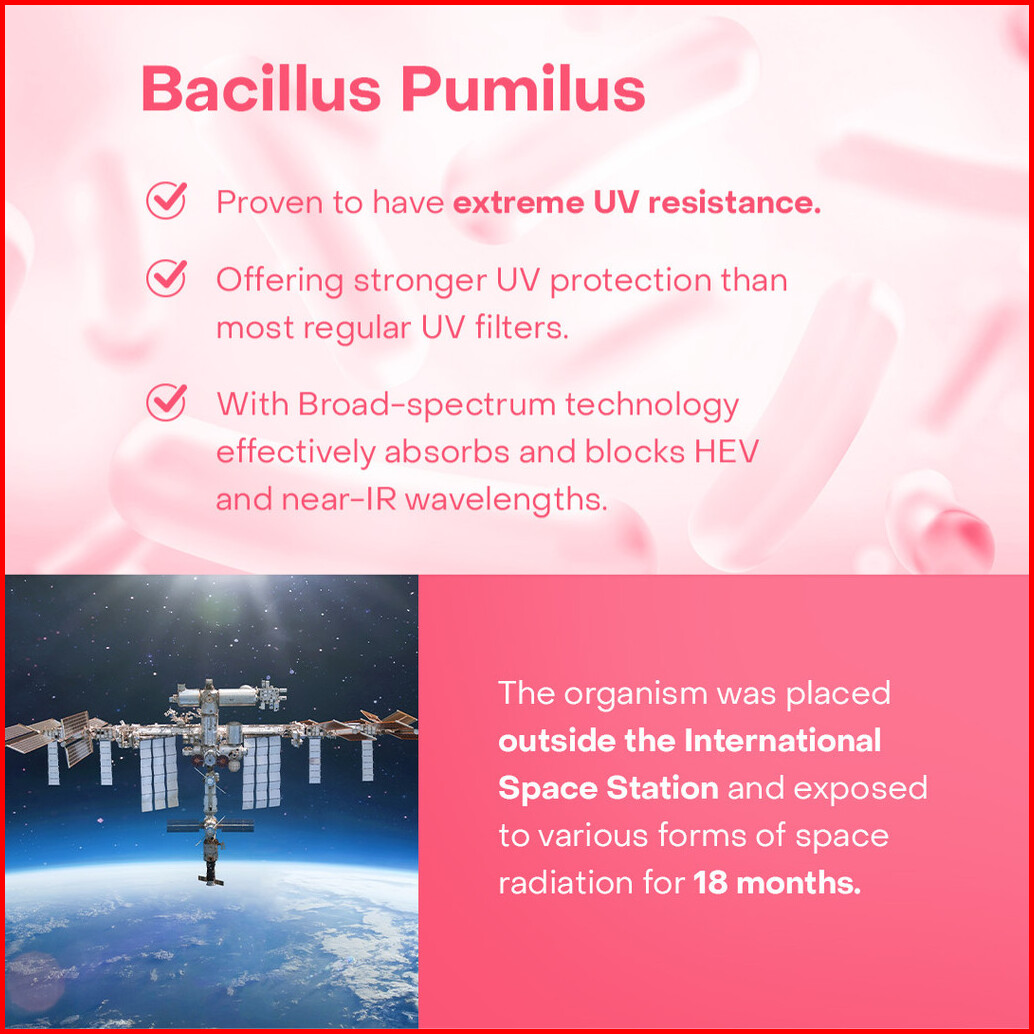 Bacillus Pumilus

Proven to have extreme UV resistance.

Offering stronger UV protection than most regular UV filters.

With Broad-spectrum technology effectively absorbs and blocks HEV and near-IR wavelengths.

The organism was placed outside the International Space Station and exposed to various forms of space radiation for 18 months.